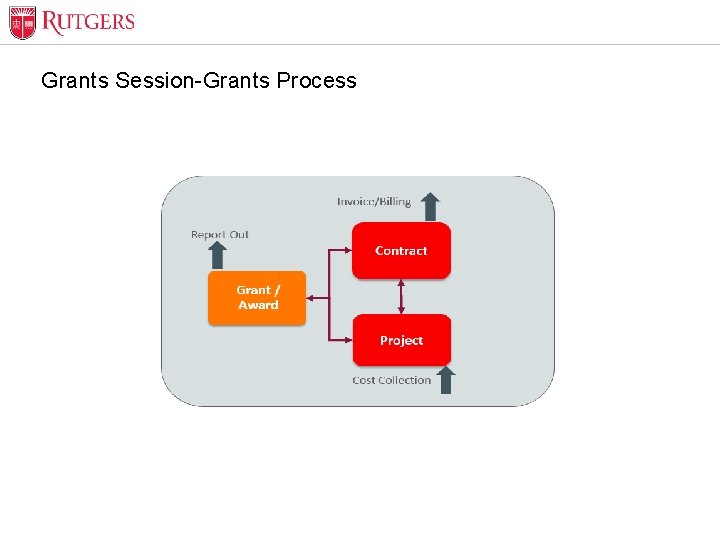 RUTGERS

Grants Session-Grants Process

Invoice/Billing

Report Out

Contract

Grant / Award

Project

Cost Collection